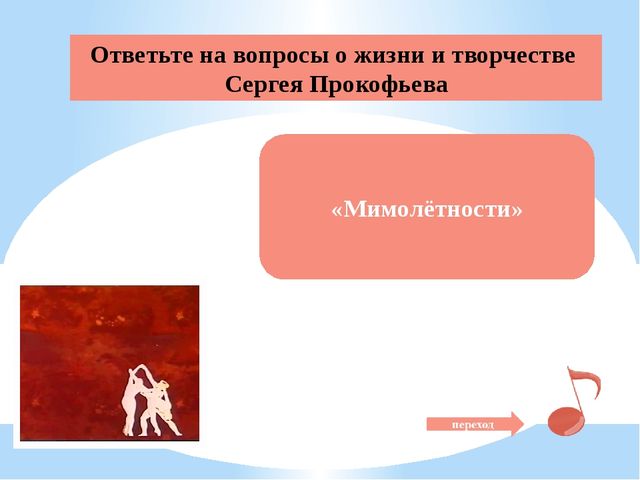 Ответьте на вопросы о жизни и творчестве Сергея Прокофьева

«Мимолётности»

переход